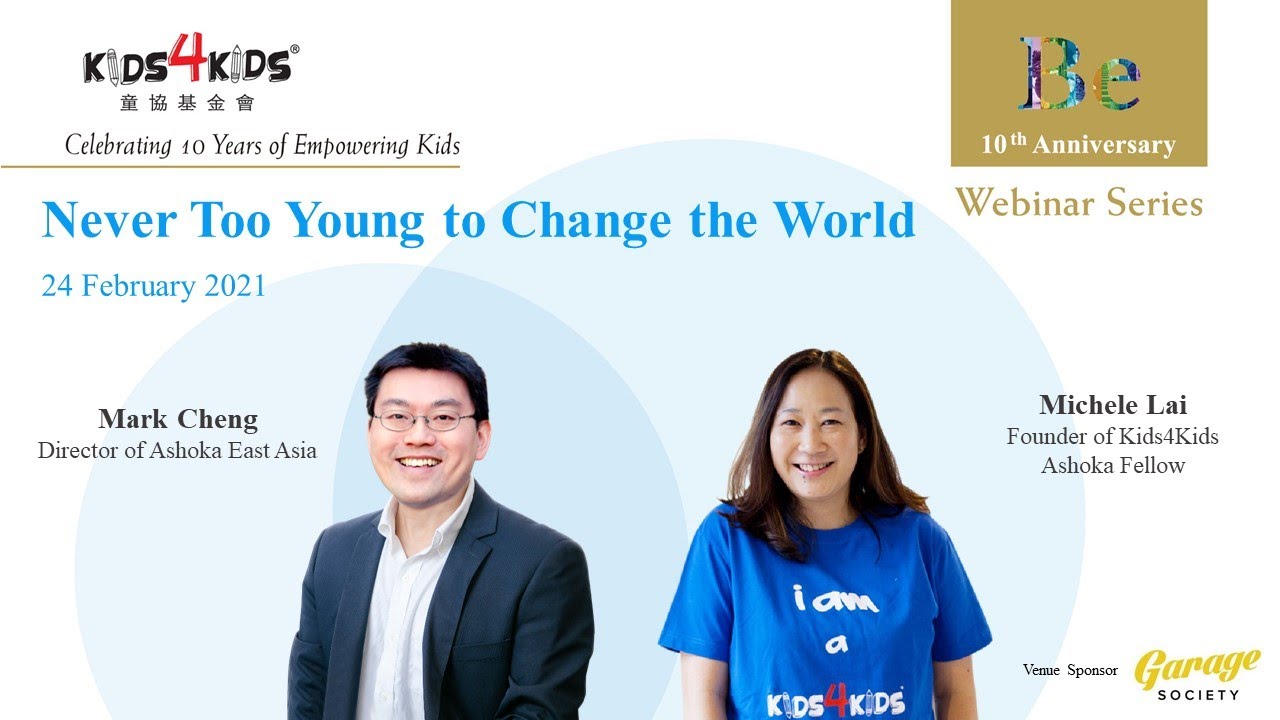 KIDS4KIDS®
童協基金會
Celebrating 10 Years of Empowering Kids

Be
10th Anniversary
Webinar Series

Never Too Young to Change the World
24 February 2021

Mark Cheng
Director of Ashoka East Asia

Michele Lai
Founder of Kids4Kids
Ashoka Fellow

i am a KIDS4KIDS

Venue Sponsor Garage SOCIETY